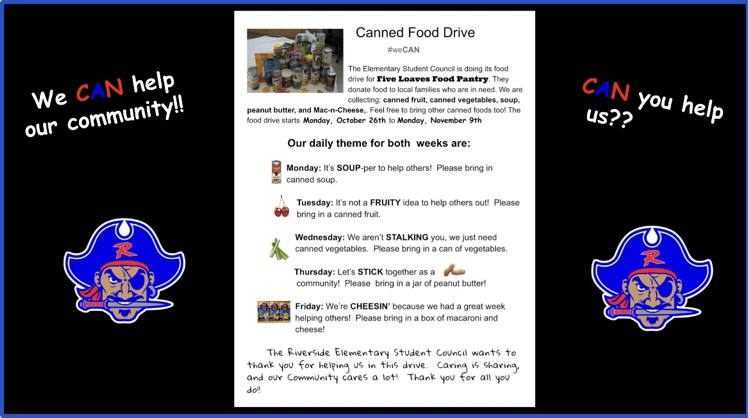 We CAN help our community!!

Canned Food Drive

#weCAN

The Elementary Student Council is doing its food drive for Five Loaves Food Pantry. They donate food to local families who are in need. We are collecting: canned fruit, canned vegetables, soup, peanut butter, and Mac-n-Cheese,. Feel free to bring other canned foods too! The food drive starts Monday, October 26th to Monday, November 9th

Our daily theme for both weeks are:

Monday: It's SOUP-per to help others! Please bring in canned soup.

Tuesday: It's not a FRUITY idea to help others out! Please bring in a canned fruit.

Wednesday: We aren't STALKING you, we just need canned vegetables. Please bring in a can of vegetables.

Thursday: Let's STICK together as a community! Please bring in a jar of peanut butter!

Friday: We're CHEESIN' because we had a great week helping others! Please bring in a box of macaroni and cheese!

The Riverside Elementary Student Council wants to thank you for helping us in this drive. Caring is sharing, and our Community cares a lot! Thank you for all you do!!

CAN you help us??